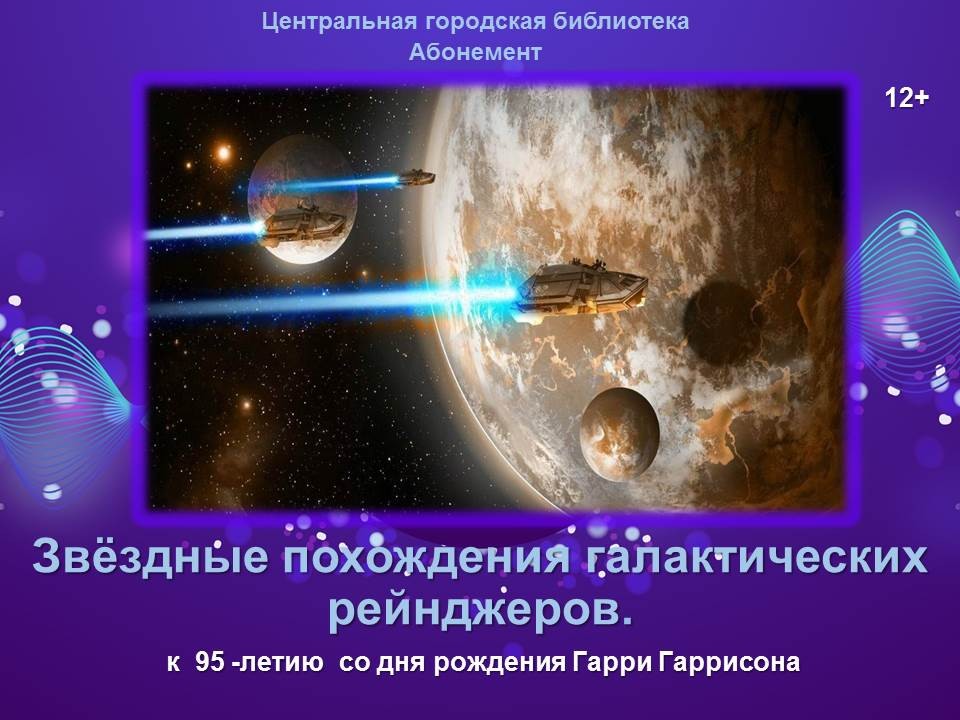 Центральная городская библиотека
Абонемент

12+

Звёздные похождения галактических рейнджеров.

к 95 -летию со дня рождения Гарри Гаррисона